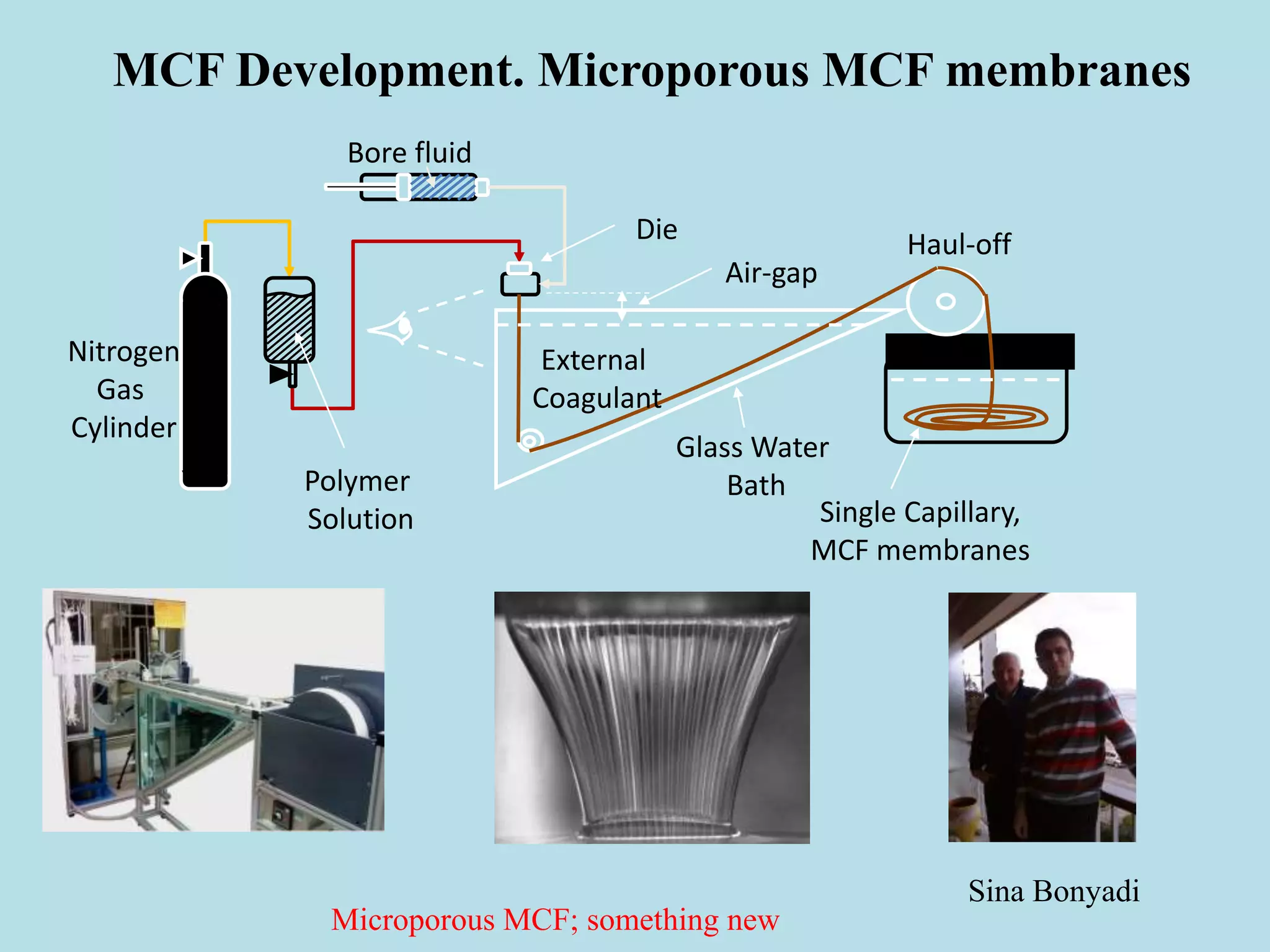 MCF Development. Microporous MCF membranes

Bore fluid

Die

Air-gap

Haul-off

Nitrogen Gas Cylinder

External Coagulant

Polymer Solution

Glass Water Bath

Single Capillary, MCF membranes

Sina Bonyadi

Microporous MCF; something new